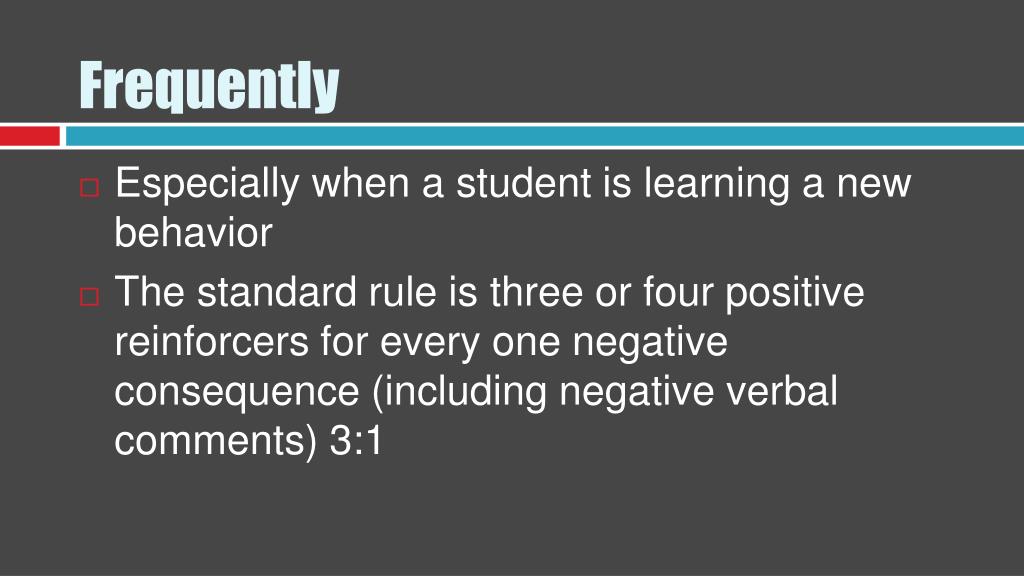 Frequently

Especially when a student is learning a new behavior

The standard rule is three or four positive reinforcers for every one negative consequence (including negative verbal comments) 3:1